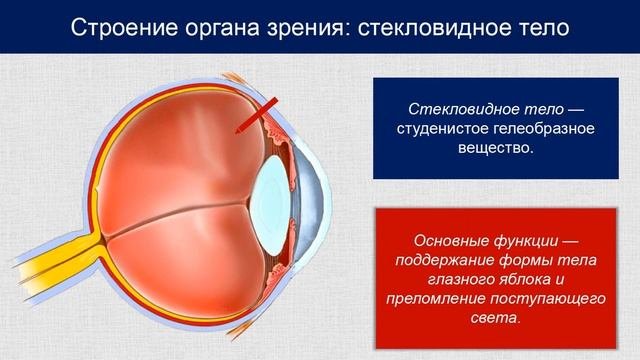 Строение органа зрения: стекловидное тело

Стекловидное тело — студенистое гелеобразное вещество.

Основные функции — поддержание формы тела глазного яблока и преломление поступающего света.